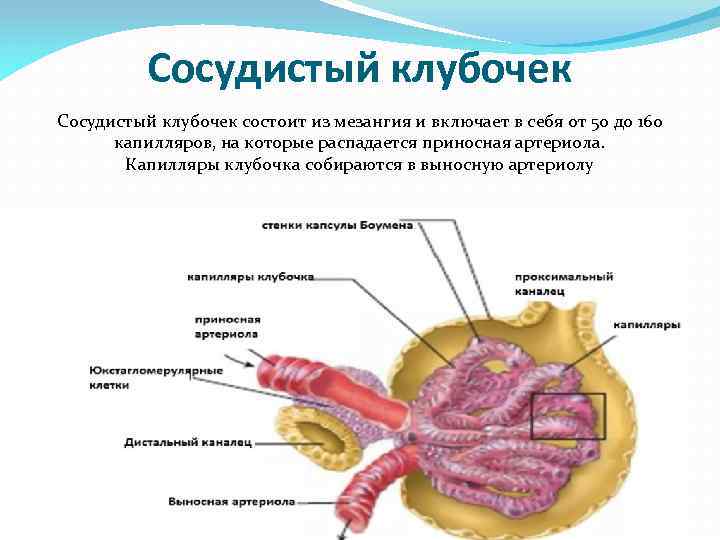 Сосудистый клубочек

Сосудистый клубочек состоит из мезангия и включает в себя от 50 до 160 капилляров, на которые распадается приносная артериола. Капилляры клубочка собираются в выносную артериолу

стенки капсулы Боумена

капилляры клубочка

проксимальный каналец

приносная артериола

капилляры

Юкстагломерулярные клетки

Дистальный каналец

Выносная артериола